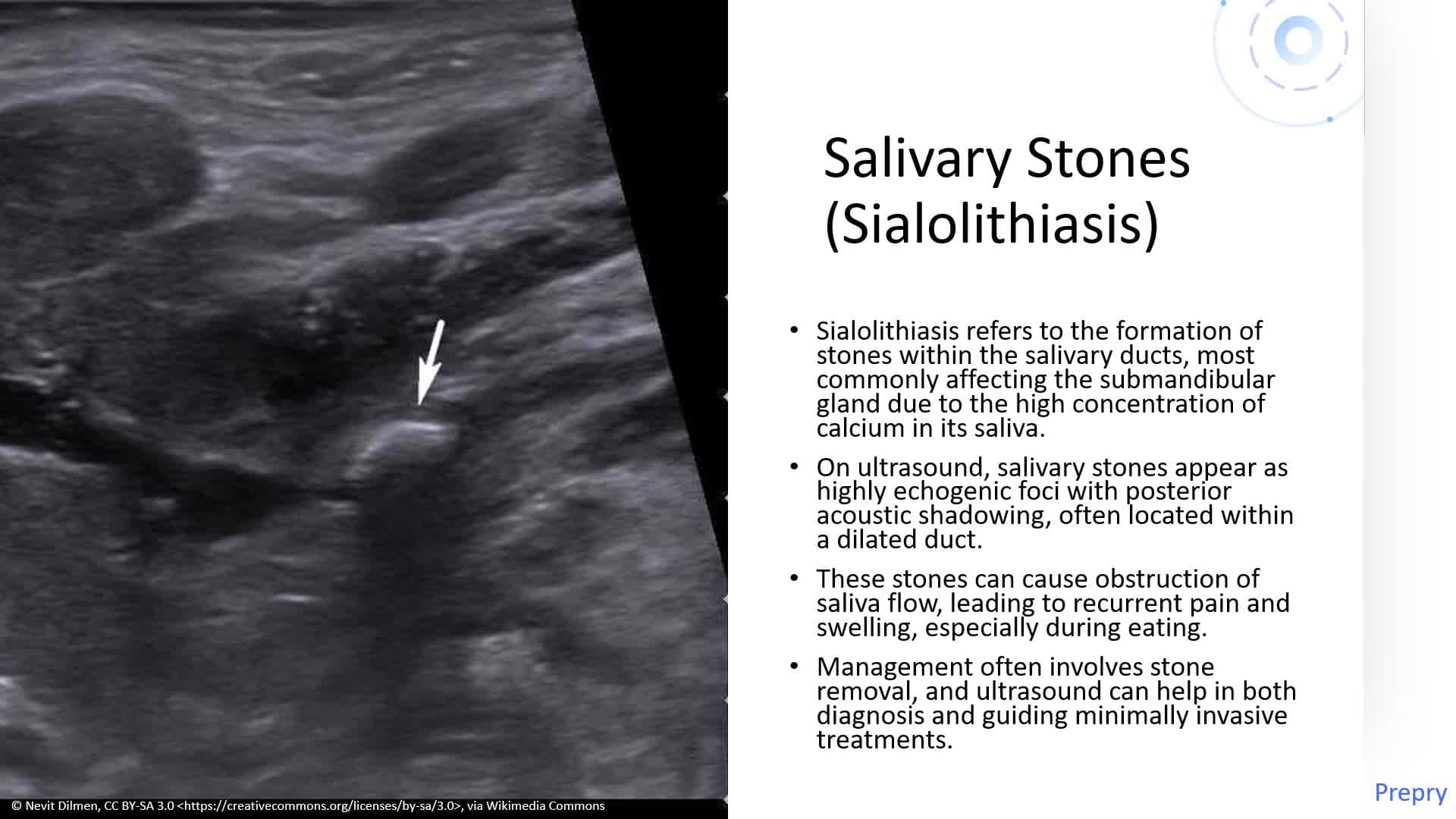 Salivary Stones (Sialolithiasis)

• Sialolithiasis refers to the formation of stones within the salivary ducts, most commonly affecting the submandibular gland due to the high concentration of calcium in its saliva.

• On ultrasound, salivary stones appear as highly echogenic foci with posterior acoustic shadowing, often located within a dilated duct.

• These stones can cause obstruction of saliva flow, leading to recurrent pain and swelling, especially during eating.

• Management often involves stone removal, and ultrasound can help in both diagnosis and guiding minimally invasive treatments.

© Nevit Dilmen, CC BY-SA 3.0 <https://creativecommons.org/licenses/by-sa/3.0>, via Wikimedia Commons

Prepry